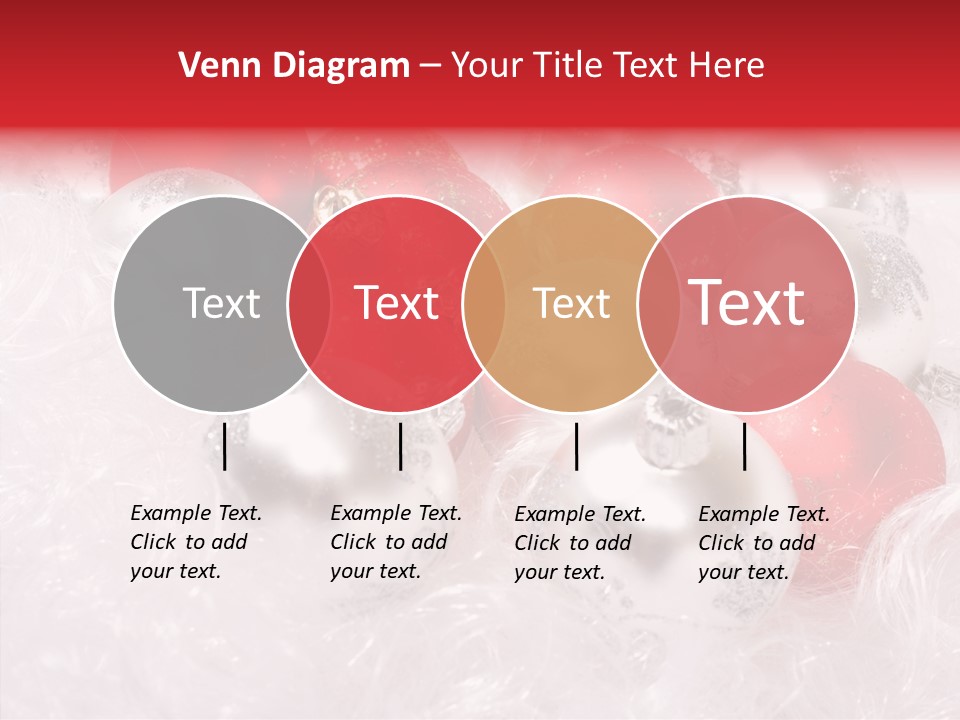 Venn Diagram – Your Title Text Here

Text

Text

Text

Text

Example Text. Click to add your text.

Example Text. Click to add your text.

Example Text. Click to add your text.

Example Text. Click to add your text.